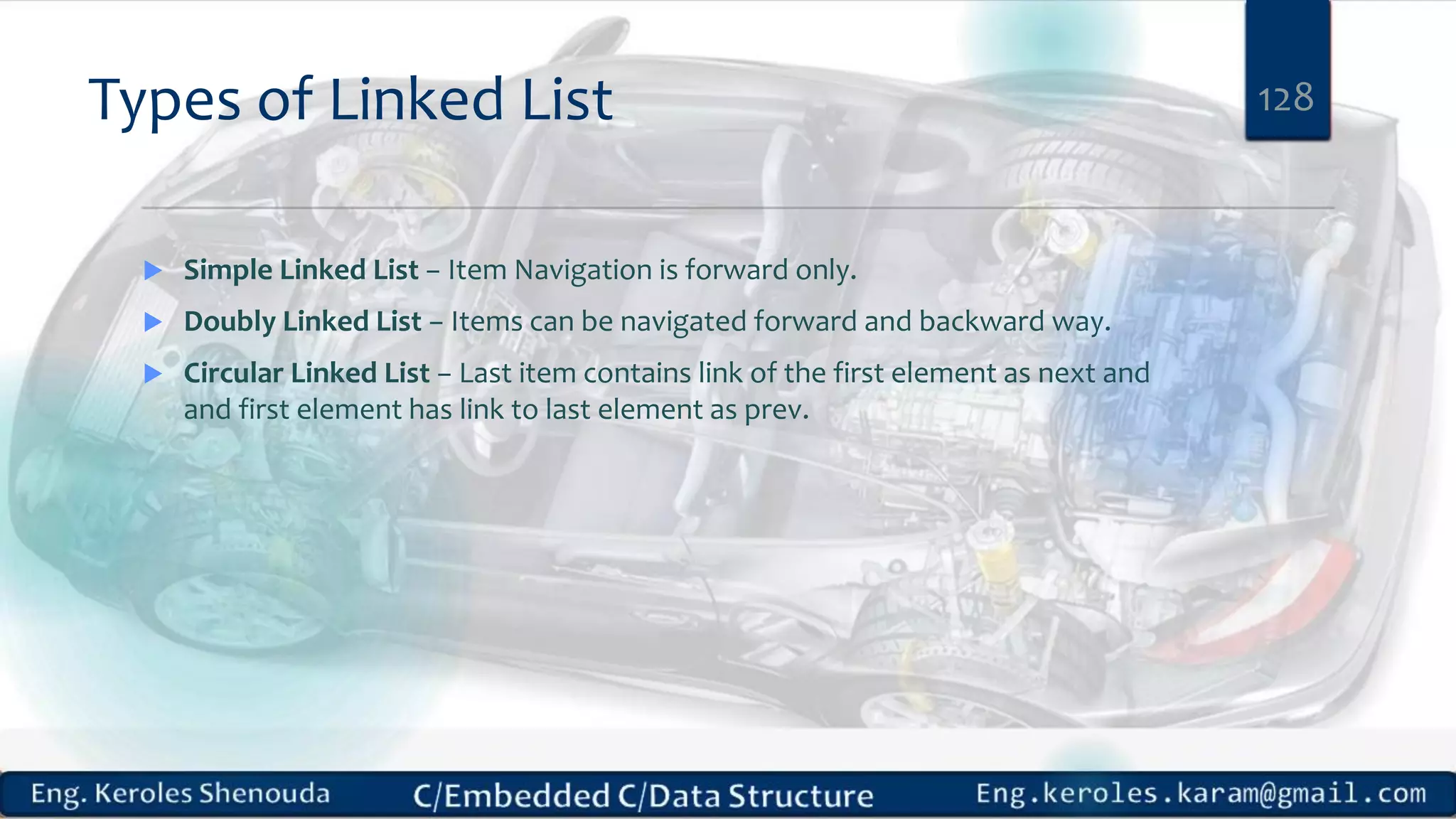 Types of Linked List

128

Simple Linked List – Item Navigation is forward only.

Doubly Linked List – Items can be navigated forward and backward way.

Circular Linked List – Last item contains link of the first element as next and and first element has link to last element as prev.

Eng. Keroles Shenouda C/Embedded C/Data Structure Eng.keroles.karam@gmail.com